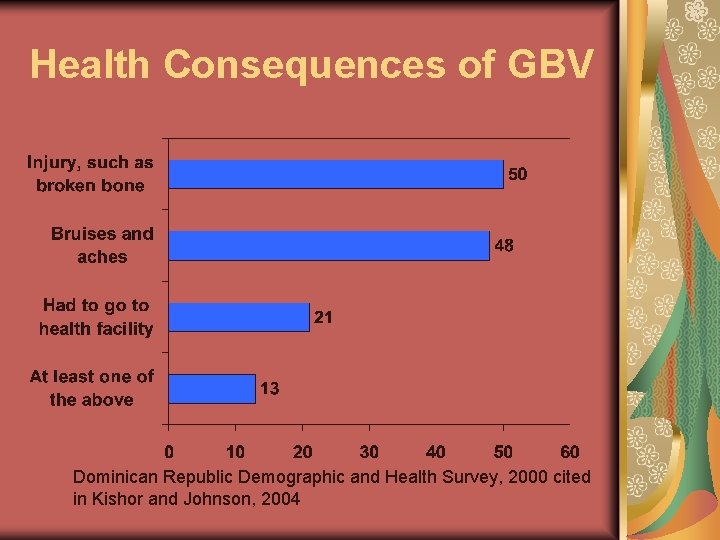 Health Consequences of GBV

Injury, such as broken bone
50

Bruises and aches
48

Had to go to health facility
21

At least one of the above
13

0 10 20 30 40 50 60

Dominican Republic Demographic and Health Survey, 2000 cited in Kishor and Johnson, 2004